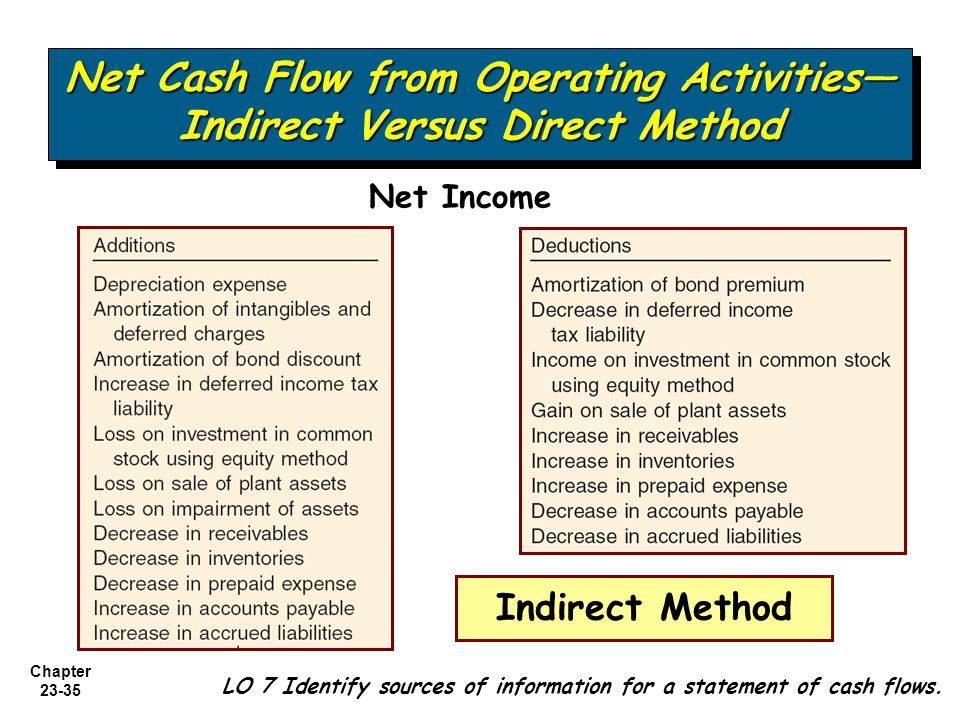 Net Cash Flow from Operating Activities—
Indirect Versus Direct Method

Net Income

Additions

Depreciation expense
Amortization of intangibles and deferred charges
Amortization of bond discount
Increase in deferred income tax liability
Loss on investment in common stock using equity method
Loss on sale of plant assets
Loss on impairment of assets
Decrease in receivables
Decrease in inventories
Decrease in prepaid expense
Increase in accounts payable
Increase in accrued liabilities

Deductions

Amortization of bond premium
Decrease in deferred income tax liability
Income on investment in common stock using equity method
Gain on sale of plant assets
Increase in receivables
Increase in inventories
Increase in prepaid expense
Decrease in accounts payable
Decrease in accrued liabilities

Indirect Method

Chapter
23-35

LO 7 Identify sources of information for a statement of cash flows.